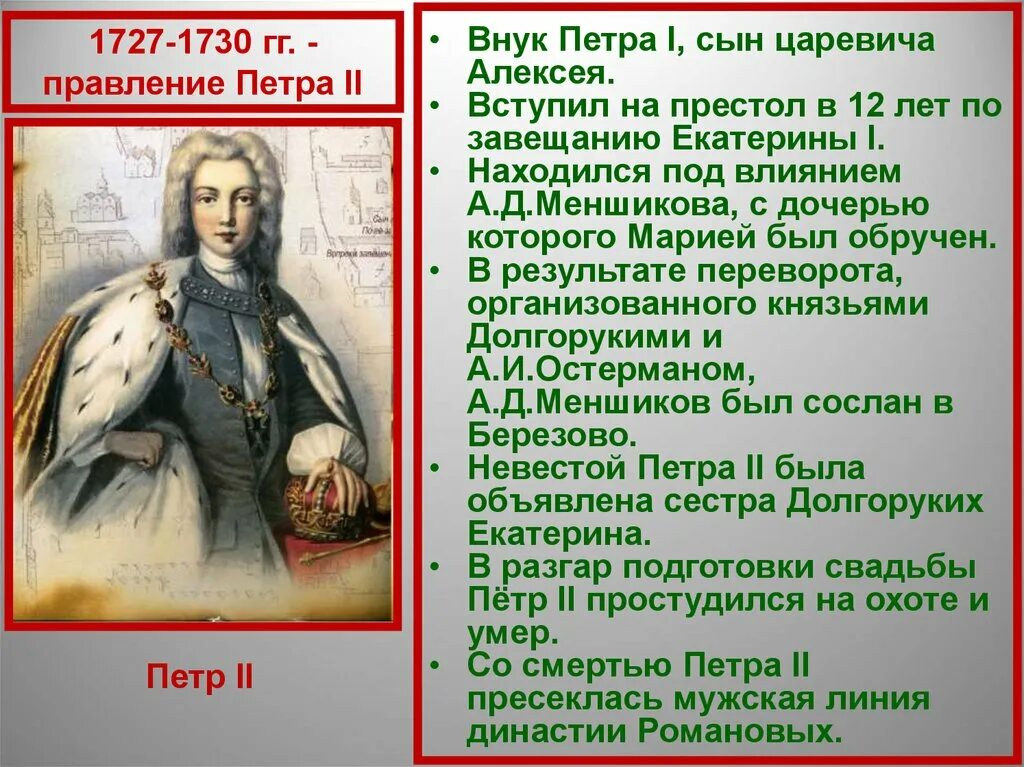 1727-1730 гг. - правление Петра II

Петр II

• Внук Петра I, сын царевича Алексея.
• Вступил на престол в 12 лет по завещанию Екатерины I.
• Находился под влиянием А.Д.Меншикова, с дочерью которого Марией был обручен.
• В результате переворота, организованного князьями Долгорукими и А.И.Остерманом, А.Д.Меншиков был сослан в Березово.
• Невестой Петра II была объявлена сестра Долгоруких Екатерина.
• В разгар подготовки свадьбы Пётр II простудился на охоте и умер.
• Со смертью Петра II пресеклась мужская линия династии Романовых.